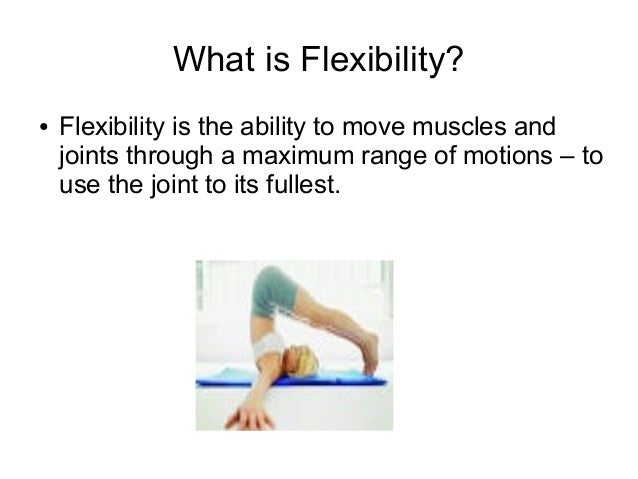 What is Flexibility?

• Flexibility is the ability to move muscles and joints through a maximum range of motions – to use the joint to its fullest.